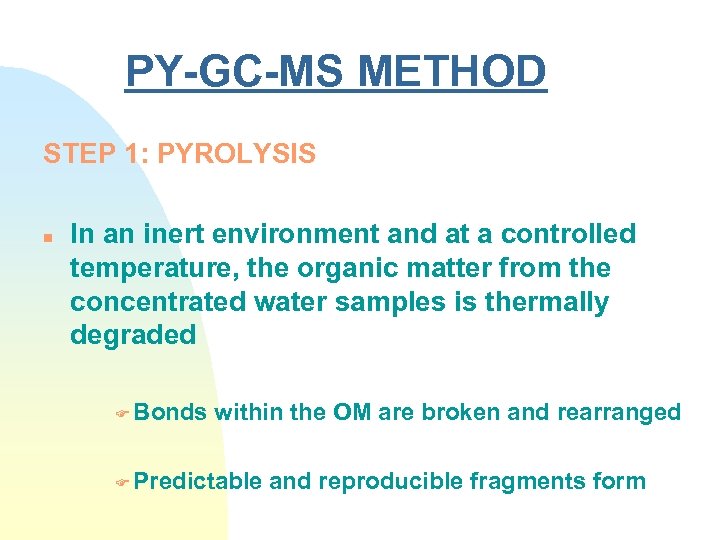 PY-GC-MS METHOD

STEP 1: PYROLYSIS

In an inert environment and at a controlled temperature, the organic matter from the concentrated water samples is thermally degraded

Bonds within the OM are broken and rearranged

Predictable and reproducible fragments form